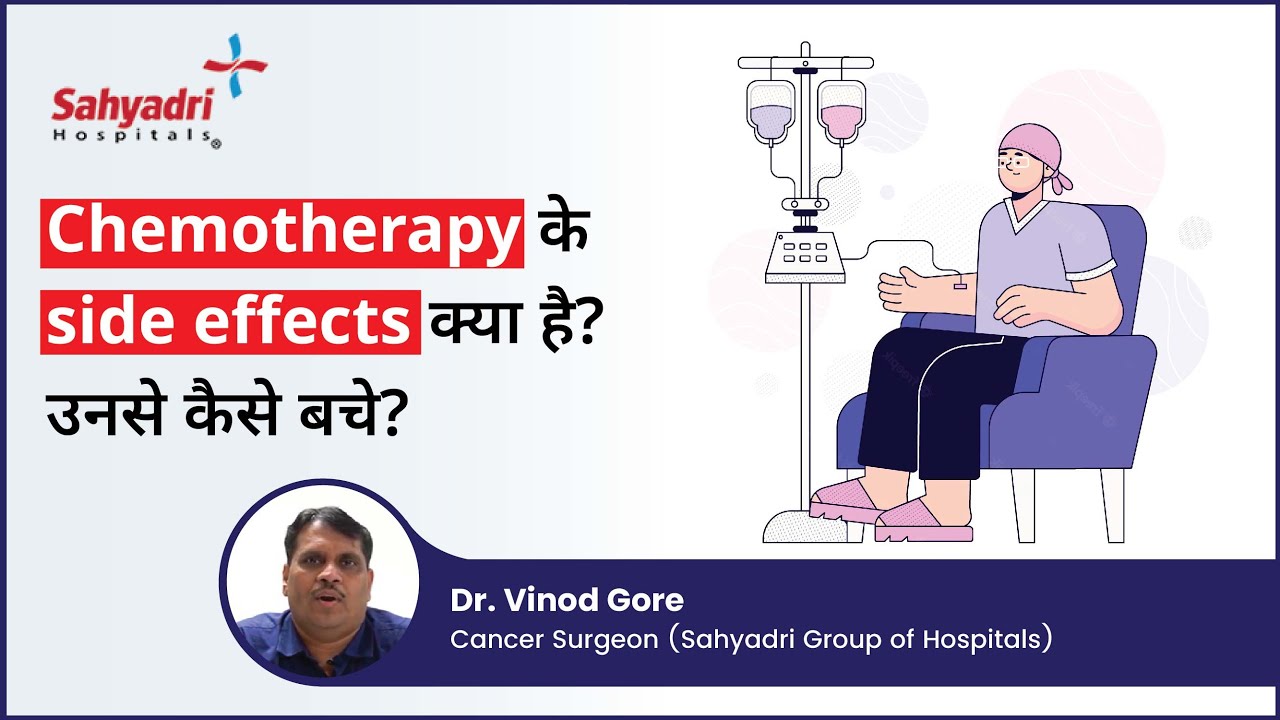 Sahyadri Hospitals

Chemotherapy के side effects क्या है? उनसे कैसे बचे?

Dr. Vinod Gore
Cancer Surgeon (Sahyadri Group of Hospitals)